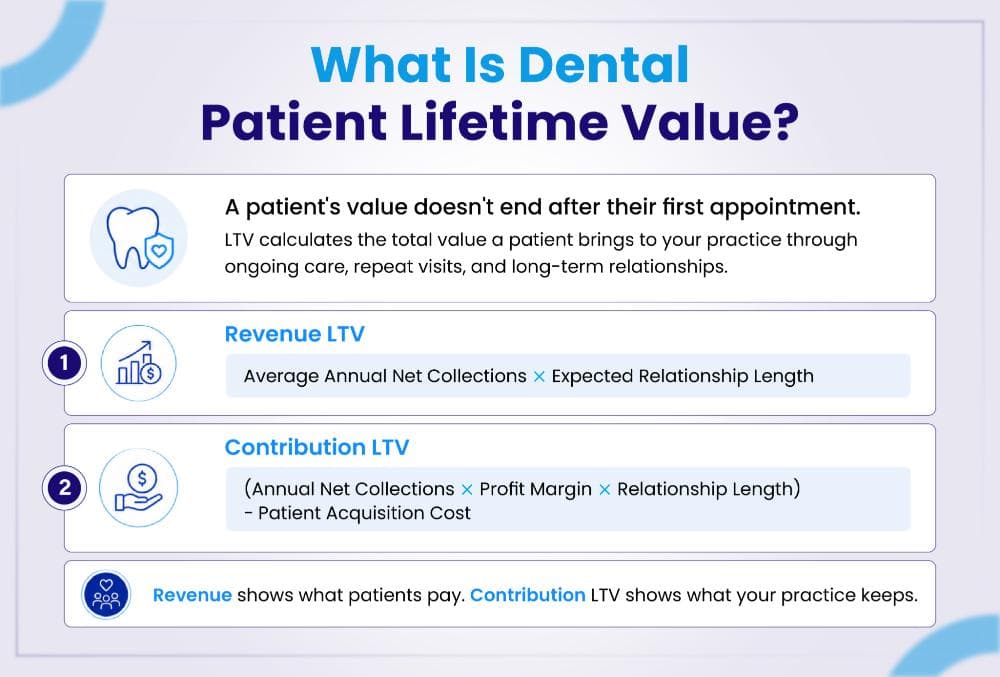 What Is Dental Patient Lifetime Value?

A patient's value doesn't end after their first appointment.

LTV calculates the total value a patient brings to your practice through ongoing care, repeat visits, and long-term relationships.

1

Revenue LTV

Average Annual Net Collections × Expected Relationship Length

2

Contribution LTV

(Annual Net Collections × Profit Margin × Relationship Length) - Patient Acquisition Cost

Revenue shows what patients pay. Contribution LTV shows what your practice keeps.